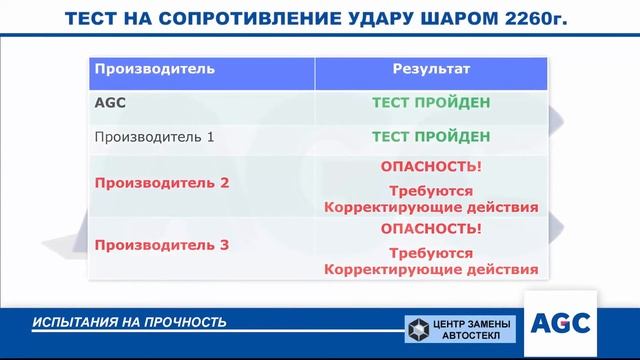 ТЕСТ НА СОПРОТИВЛЕНИЕ УДАРУ ШАРОМ 2260г.

| Производитель | Результат |
|---|---|
| AGC | ТЕСТ ПРОЙДЕН |
| Производитель 1 | ТЕСТ ПРОЙДЕН |
| Производитель 2 | ОПАСНОСТЬ! Требуются Корректирующие действия |
| Производитель 3 | ОПАСНОСТЬ! Требуются Корректирующие действия |

ИСПЫТАНИЯ НА ПРОЧНОСТЬ

ЦЕНТР ЗАМЕНЫ АВТОСТЕКЛ

AGC